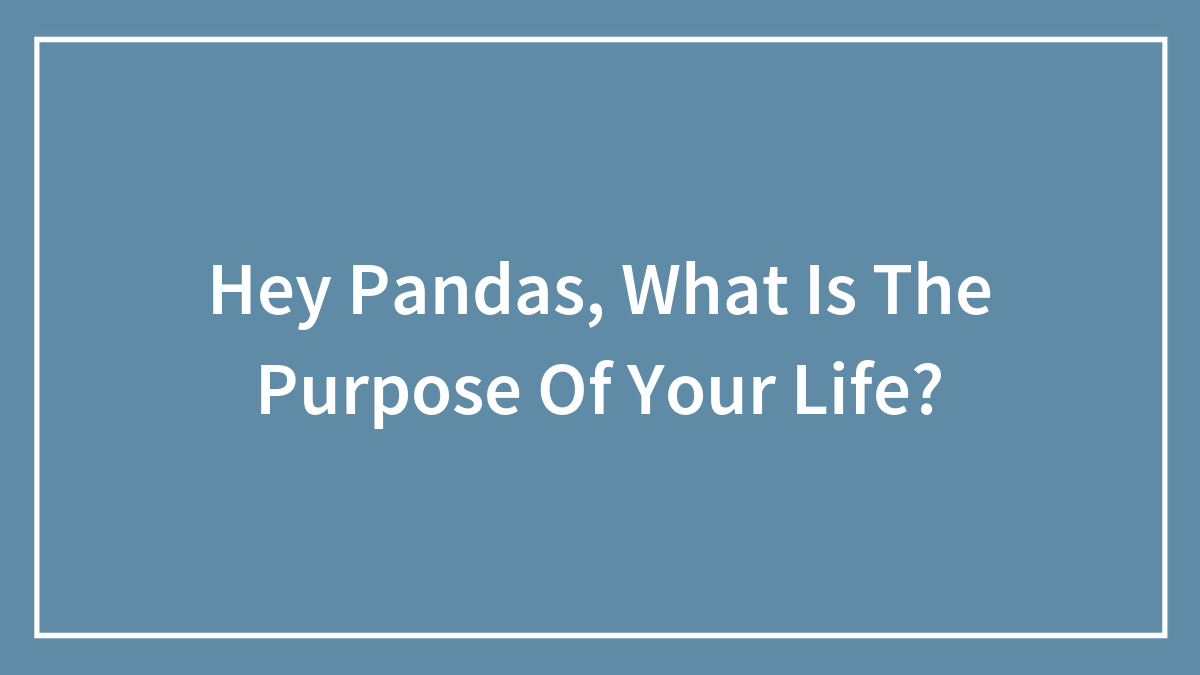 Hey Pandas, What Is The Purpose Of Your Life?